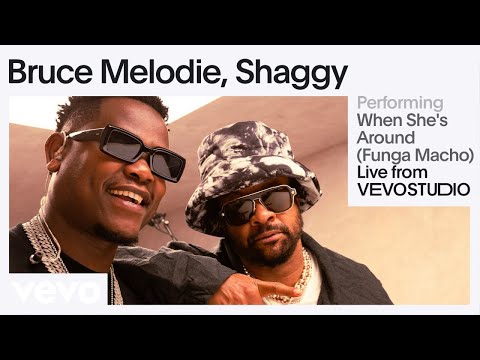 Bruce Melodie, Shaggy

Performing
When She's Around (Funga Macho)
Live from
VEVOSTUDIO

vevo